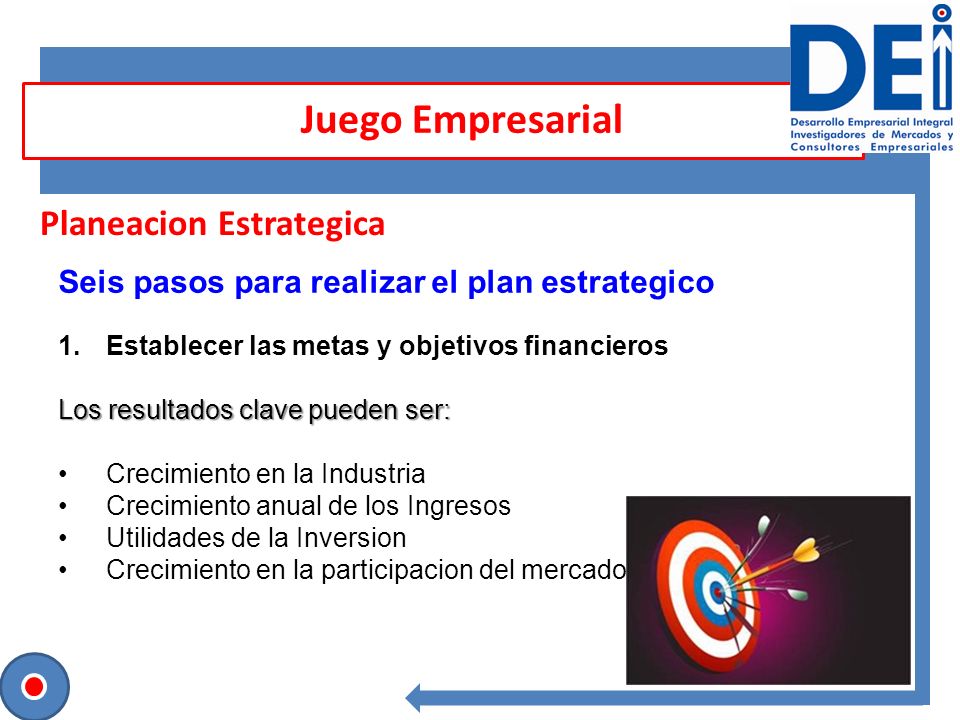 Juego Empresarial

DEI
Desarrollo Empresarial Integral
Investigadores de Mercados y
Consultores Empresariales

Planeacion Estrategica

Seis pasos para realizar el plan estrategico

1. Establecer las metas y objetivos financieros

Los resultados clave pueden ser:

• Crecimiento en la Industria
• Crecimiento anual de los Ingresos
• Utilidades de la Inversion
• Crecimiento en la participacion del mercado